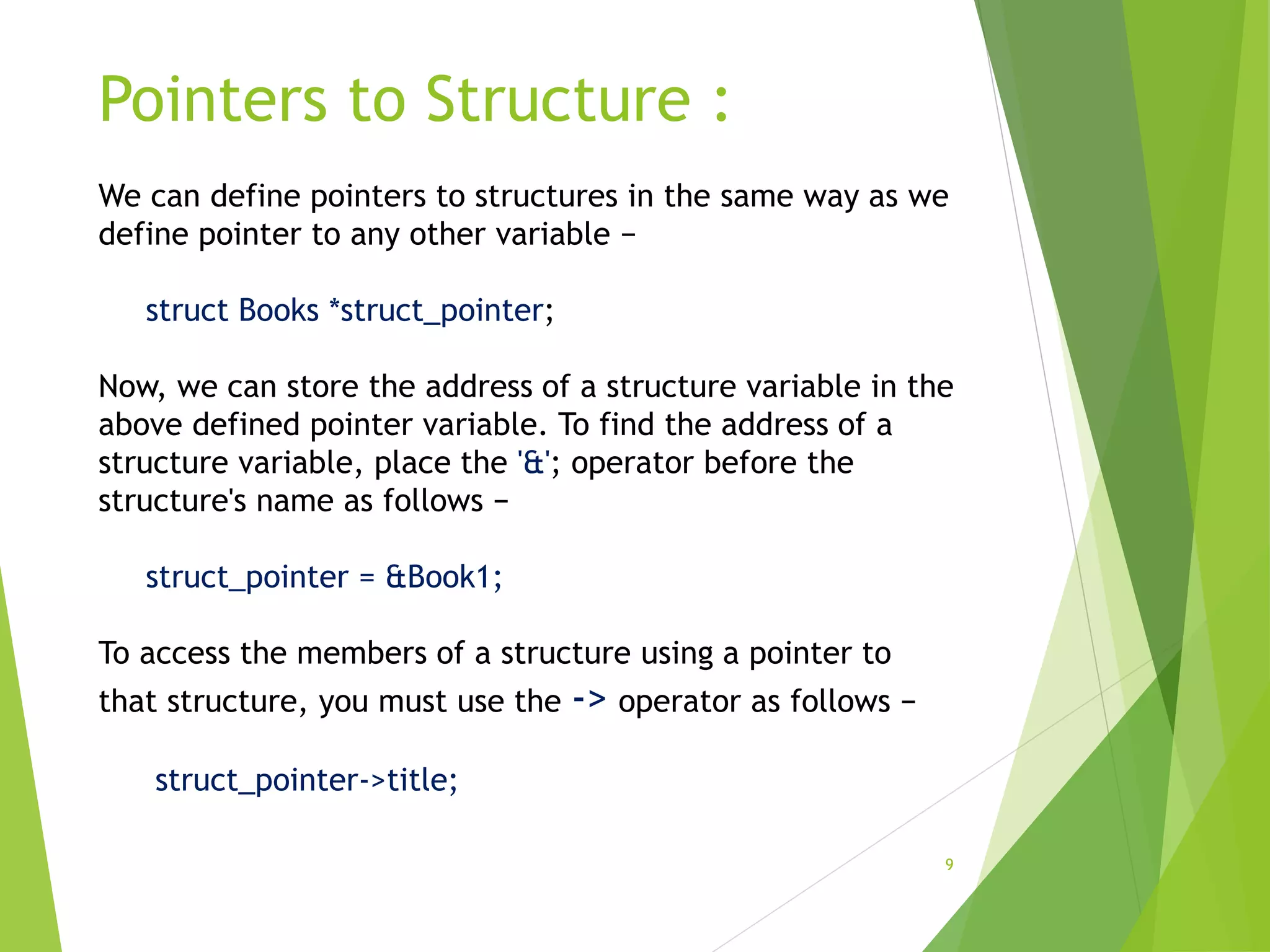 Pointers to Structure :

We can define pointers to structures in the same way as we define pointer to any other variable −

struct Books *struct_pointer;

Now, we can store the address of a structure variable in the above defined pointer variable. To find the address of a structure variable, place the '&'; operator before the structure's name as follows −

struct_pointer = &Book1;

To access the members of a structure using a pointer to that structure, you must use the -> operator as follows −

struct_pointer->title;

9